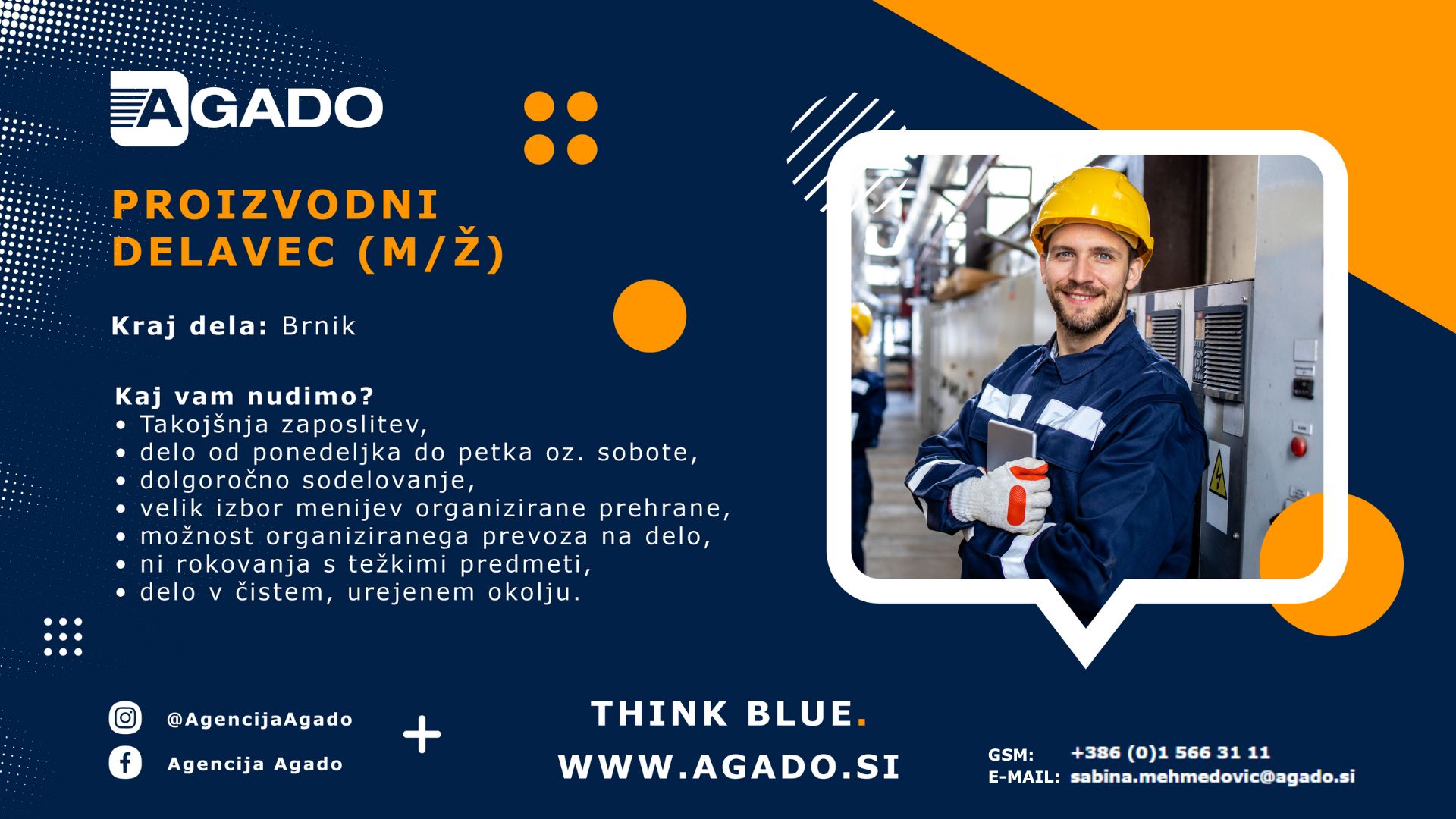 AGADO

PROIZVODNI DELAVEC (M/Ž)

Kraj dela: Brnik

Kaj vam nudimo?
• Takojšnja zaposlitev,
• delo od ponedeljka do petka oz. sobote,
• dolgoročno sodelovanje,
• velik izbor menijev organizirane prehrane,
• možnost organiziranega prevoza na delo,
• ni rokovanja s težkimi predmeti,
• delo v čistem, urejenem okolju.

@AgencijaAgado
Agencija Agado
+
THINK BLUE.
WWW.AGADO.SI
GSM: +386 (0)1 566 31 11
E-MAIL: sabina.mehmedovic@agado.si